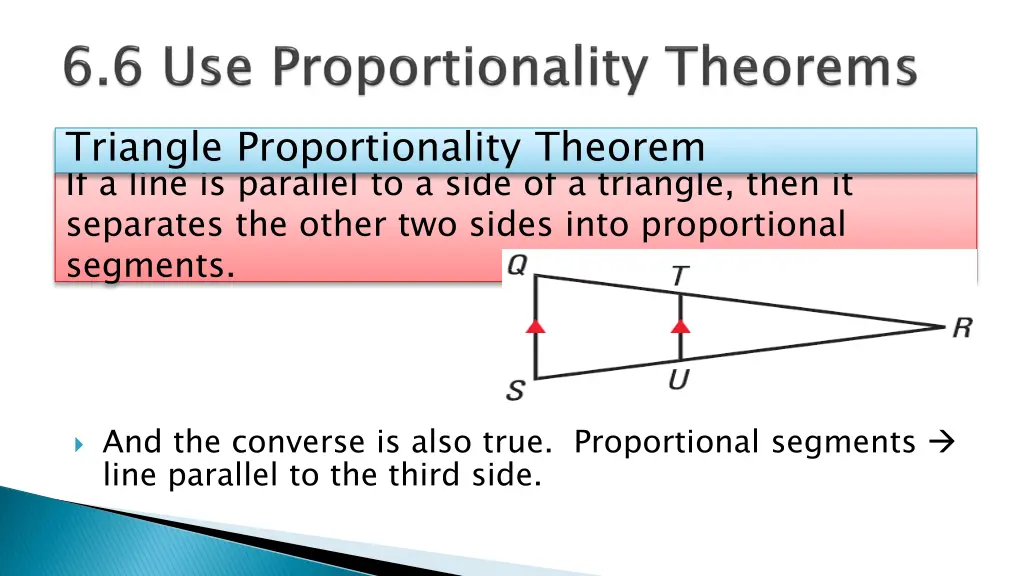 6.6 Use Proportionality Theorems

Triangle Proportionality Theorem

If a line is parallel to a side of a triangle, then it separates the other two sides into proportional segments.

Q
T
R
S
U

And the converse is also true. Proportional segments → line parallel to the third side.